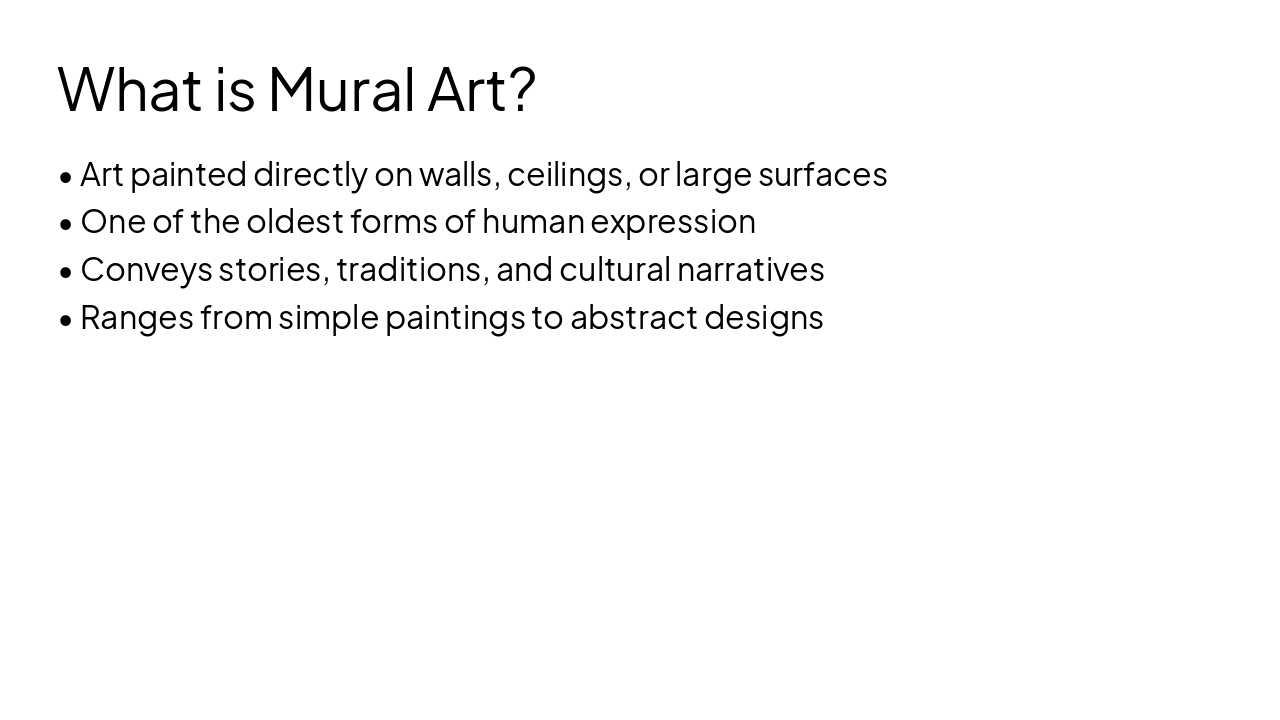 What is Mural Art?

• Art painted directly on walls, ceilings, or large surfaces
• One of the oldest forms of human expression
• Conveys stories, traditions, and cultural narratives
• Ranges from simple paintings to abstract designs